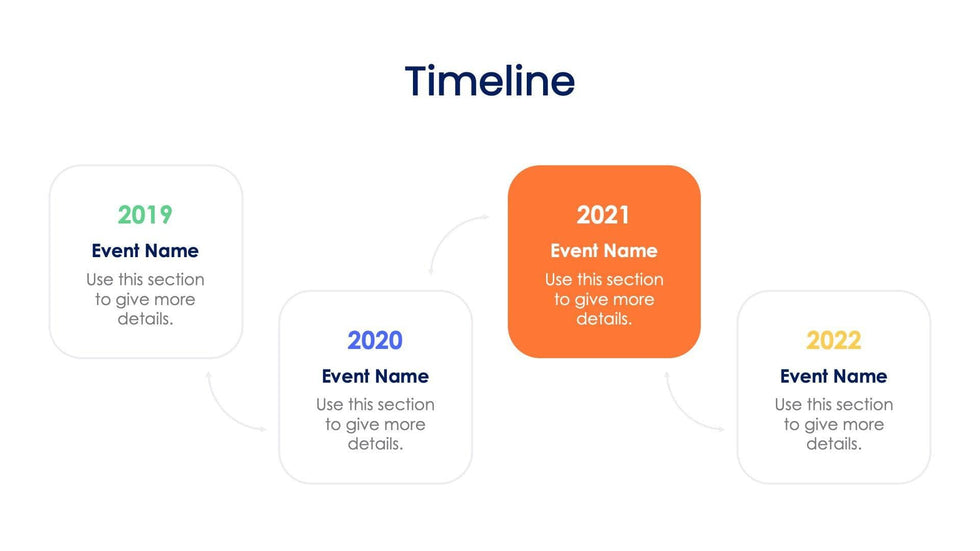 Timeline

2019
Event Name
Use this section to give more details.

2020
Event Name
Use this section to give more details.

2021
Event Name
Use this section to give more details.

2022
Event Name
Use this section to give more details.